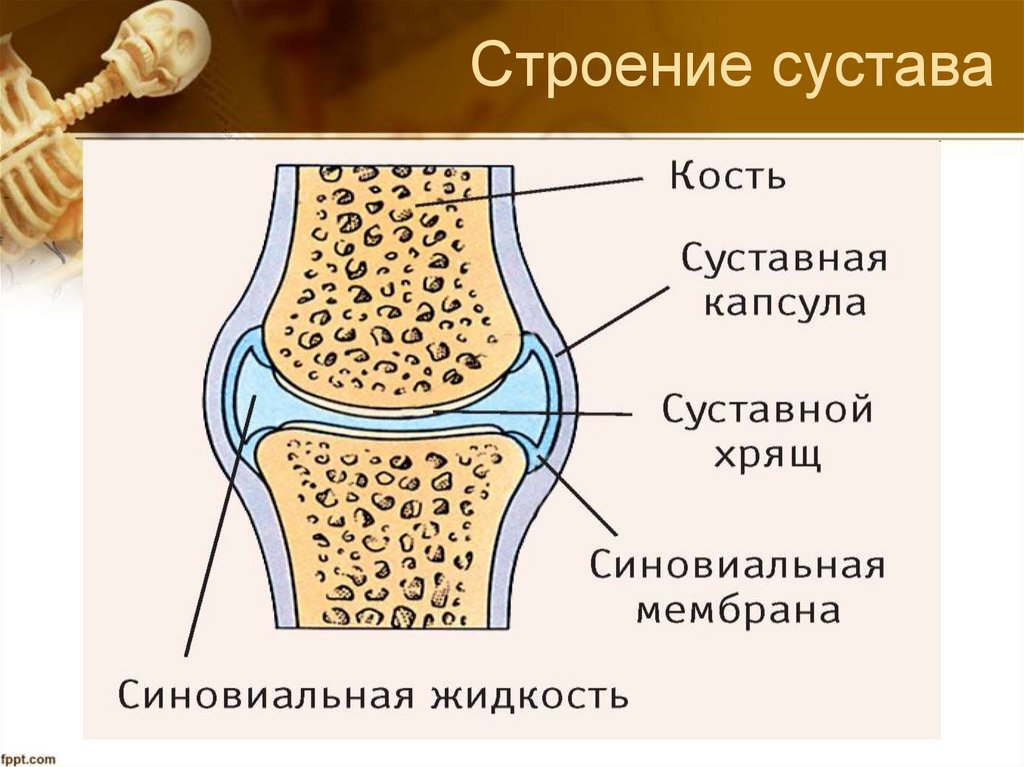 Строение сустава

Кость

Суставная капсула

Суставной хрящ

Синовиальная мембрана

Синовиальная жидкость

fppt.com